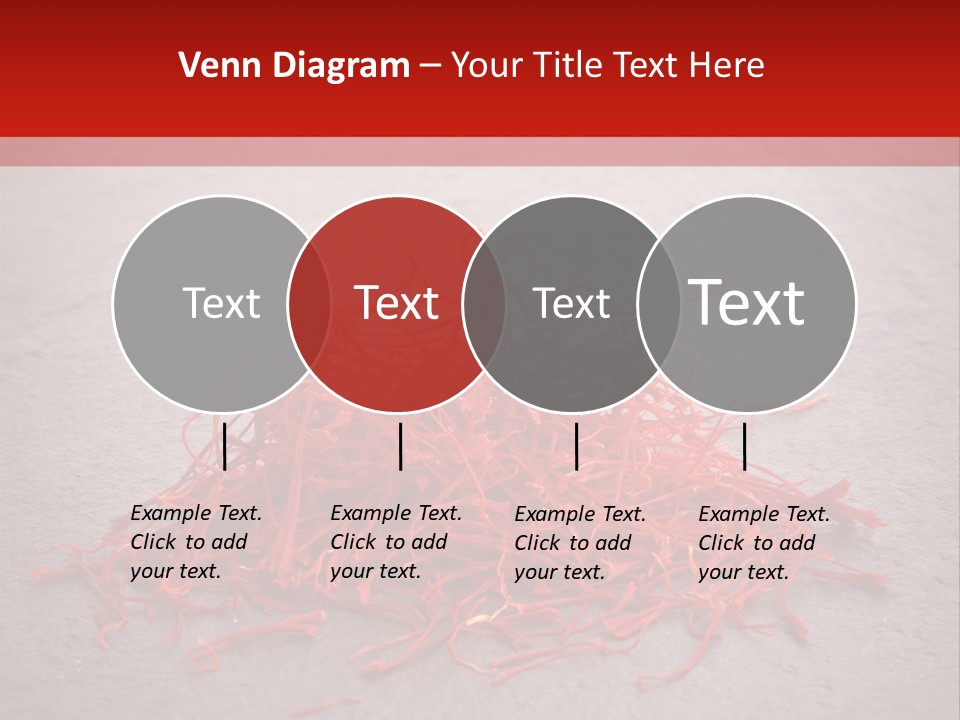 Venn Diagram – Your Title Text Here

Text

Text

Text

Text

Example Text. Click to add your text.

Example Text. Click to add your text.

Example Text. Click to add your text.

Example Text. Click to add your text.